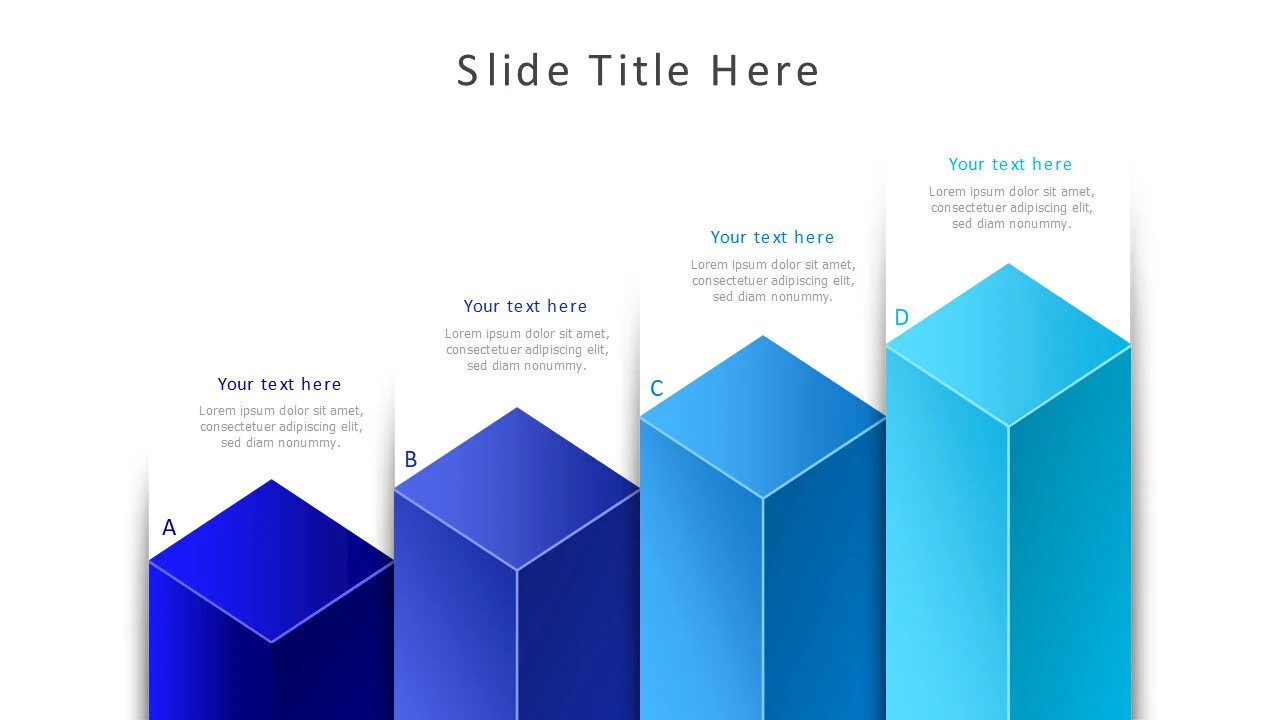 Slide Title Here

Your text here
Lorem ipsum dolor sit amet, consectetuer adipiscing elit, sed diam nonummy.

A

Your text here
Lorem ipsum dolor sit amet, consectetuer adipiscing elit, sed diam nonummy.

B

Your text here
Lorem ipsum dolor sit amet, consectetuer adipiscing elit, sed diam nonummy.

C

Your text here
Lorem ipsum dolor sit amet, consectetuer adipiscing elit, sed diam nonummy.

D